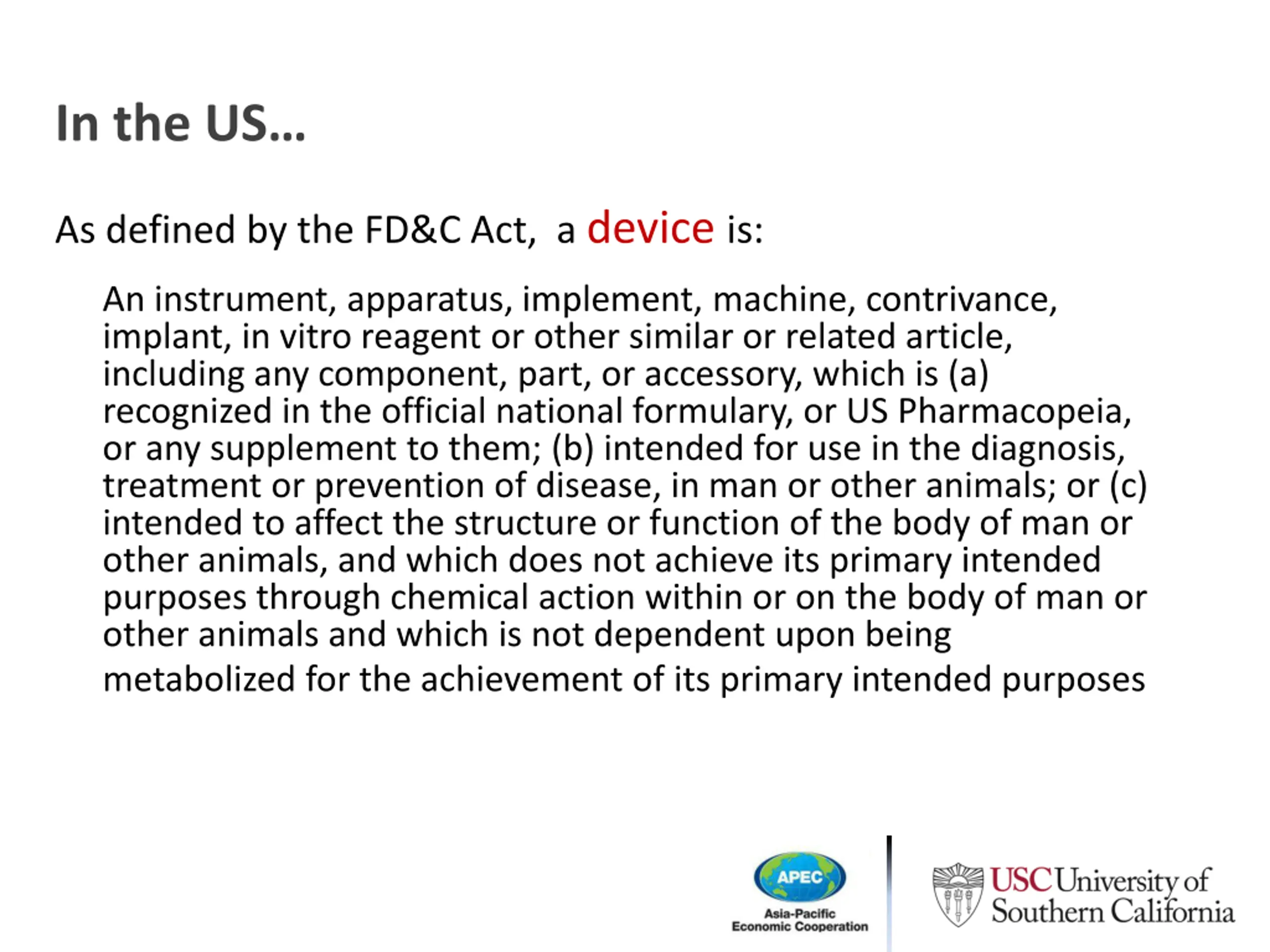 In the US…

As defined by the FD&C Act, a device is:

An instrument, apparatus, implement, machine, contrivance, implant, in vitro reagent or other similar or related article, including any component, part, or accessory, which is (a) recognized in the official national formulary, or US Pharmacopeia, or any supplement to them; (b) intended for use in the diagnosis, treatment or prevention of disease, in man or other animals; or (c) intended to affect the structure or function of the body of man or other animals, and which does not achieve its primary intended purposes through chemical action within or on the body of man or other animals and which is not dependent upon being metabolized for the achievement of its primary intended purposes

APEC
Asia-Pacific
Economic Cooperation

USC University of Southern California